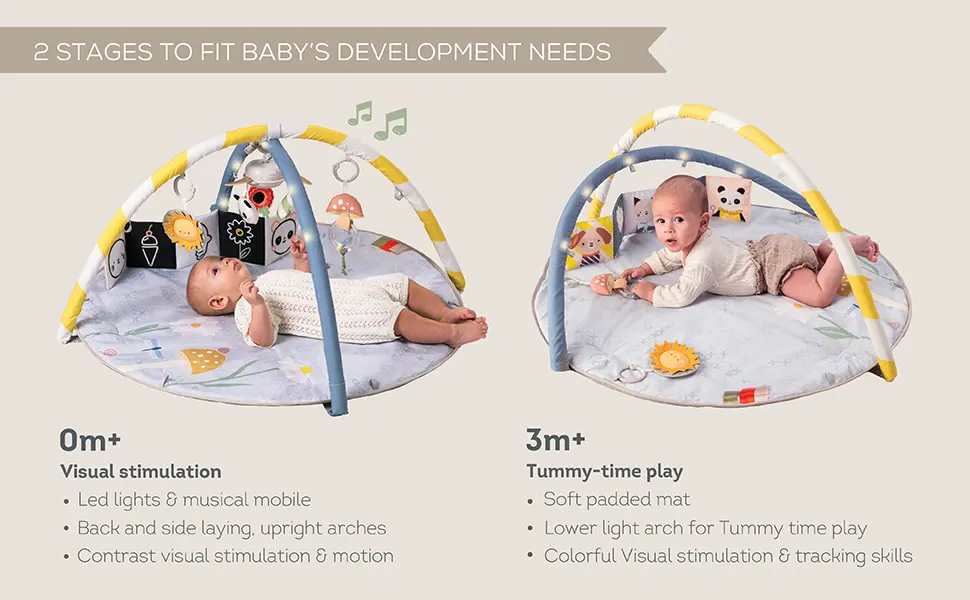 2 STAGES TO FIT BABY'S DEVELOPMENT NEEDS

0m+
Visual stimulation
• Led lights & musical mobile
• Back and side laying, upright arches
• Contrast visual stimulation & motion

3m+
Tummy-time play
• Soft padded mat
• Lower light arch for Tummy time play
• Colorful Visual stimulation & tracking skills